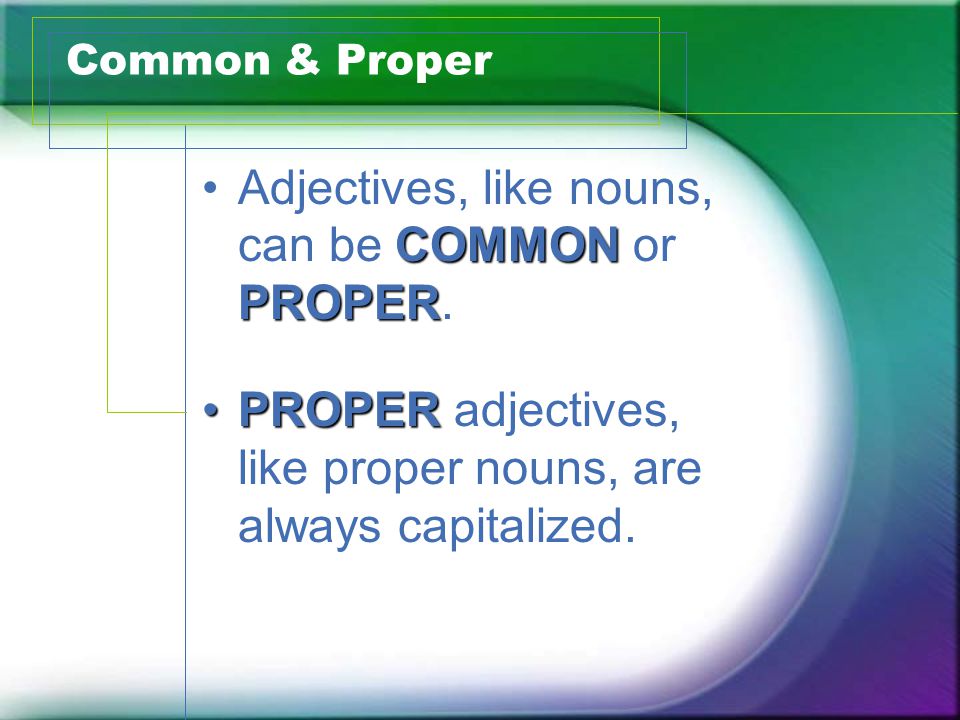 Common & Proper

• Adjectives, like nouns, can be COMMON or PROPER.

• PROPER adjectives, like proper nouns, are always capitalized.